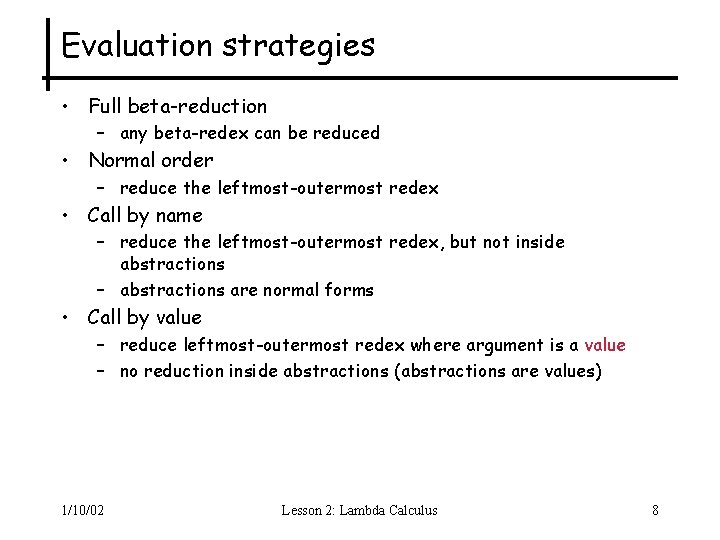 Evaluation strategies

• Full beta-reduction
  – any beta-redex can be reduced
• Normal order
  – reduce the leftmost-outermost redex
• Call by name
  – reduce the leftmost-outermost redex, but not inside abstractions
  – abstractions are normal forms
• Call by value
  – reduce leftmost-outermost redex where argument is a value
  – no reduction inside abstractions (abstractions are values)

1/10/02 Lesson 2: Lambda Calculus 8